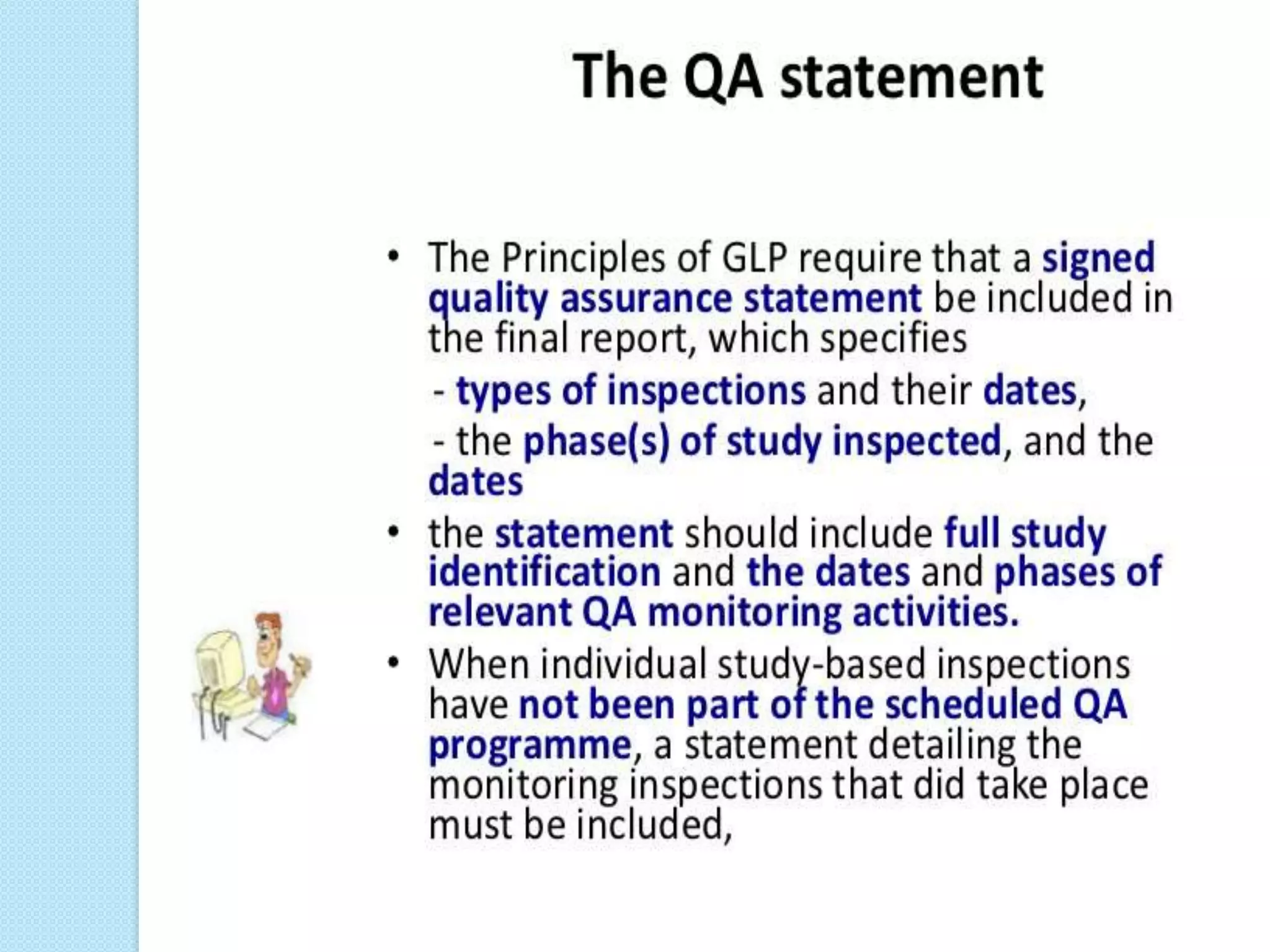 The QA statement

• The Principles of GLP require that a signed quality assurance statement be included in the final report, which specifies
- types of inspections and their dates,
- the phase(s) of study inspected, and the dates
• the statement should include full study identification and the dates and phases of relevant QA monitoring activities.
• When individual study-based inspections have not been part of the scheduled QA programme, a statement detailing the monitoring inspections that did take place must be included,